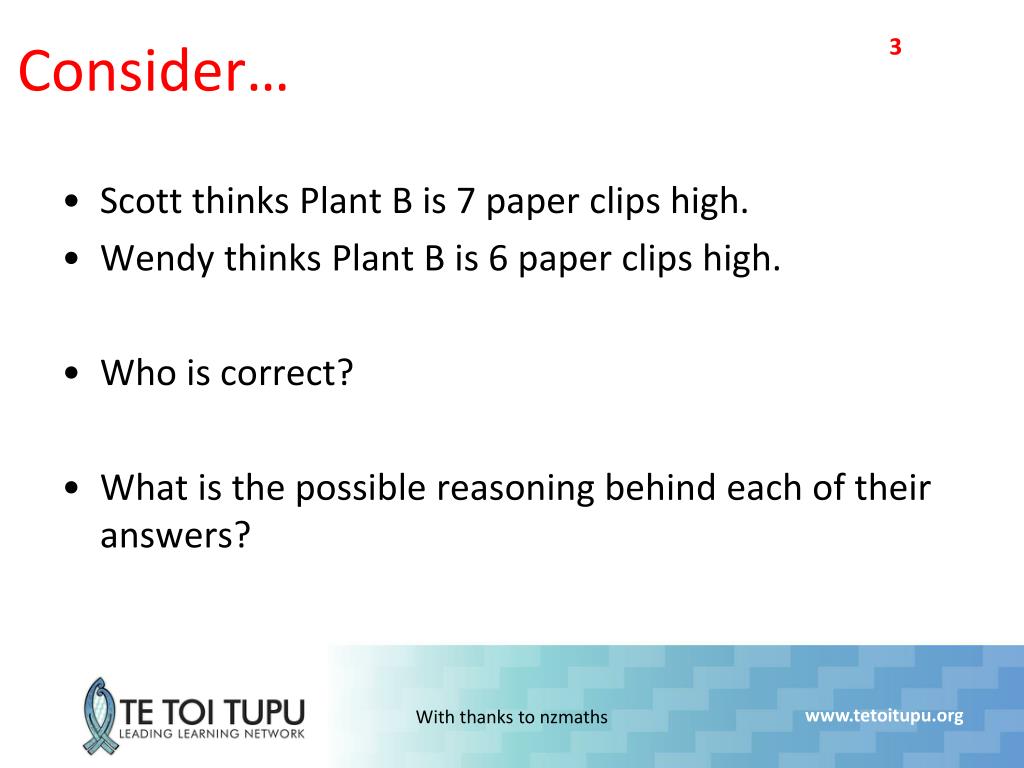 Consider…

3

• Scott thinks Plant B is 7 paper clips high.
• Wendy thinks Plant B is 6 paper clips high.

• Who is correct?

• What is the possible reasoning behind each of their answers?

TE TOI TUPU
LEADING LEARNING NETWORK

With thanks to nzmaths

www.tetoitupu.org